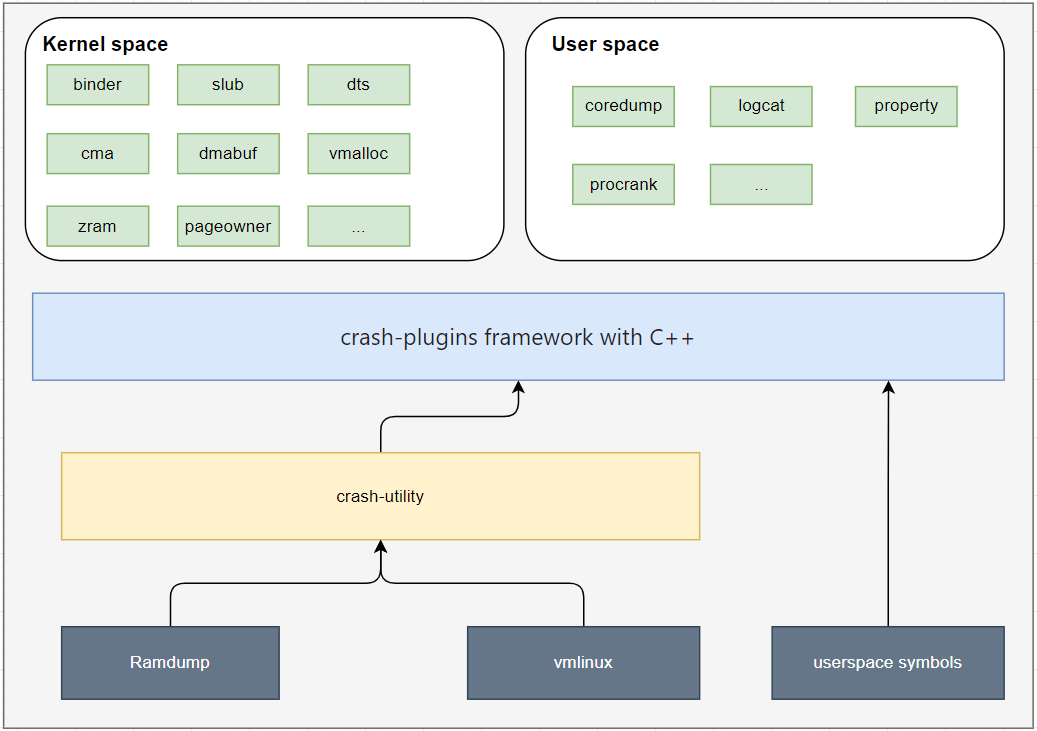 Kernel space

binder
slub
dts
cma
dmabuf
vmalloc
zram
pageowner
...

User space

coredump
logcat
property
procrank
...

crash-plugins framework with C++

crash-utility

Ramdump
vmlinux
userspace symbols